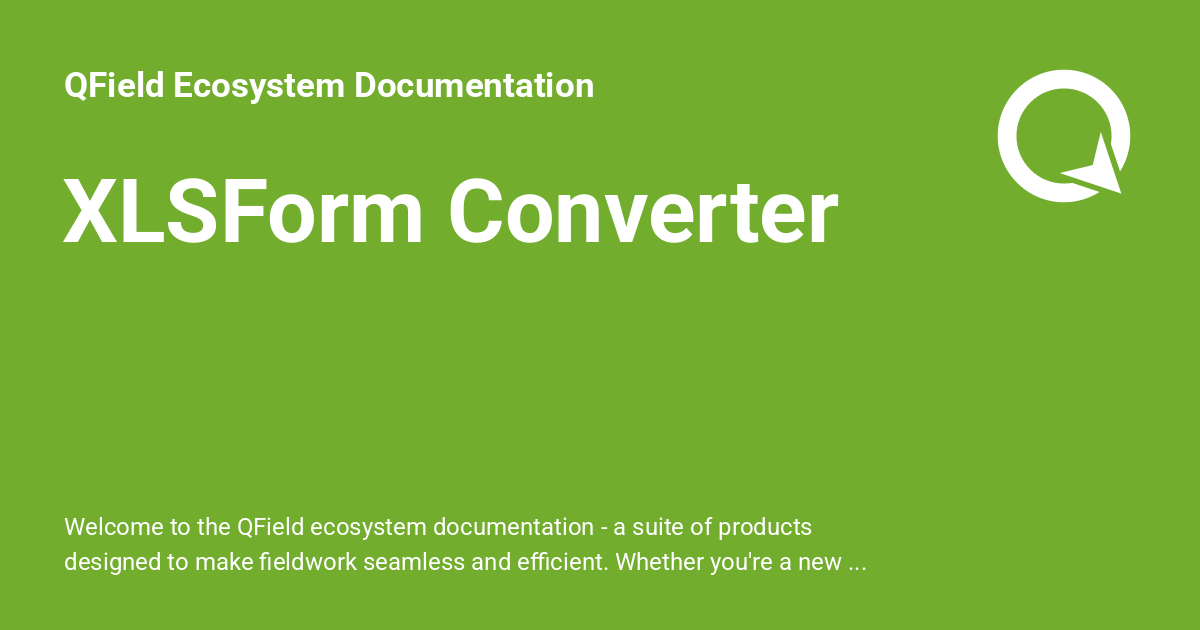 QField Ecosystem Documentation

XLSForm Converter

Welcome to the QField ecosystem documentation - a suite of products designed to make fieldwork seamless and efficient. Whether you're a new ...